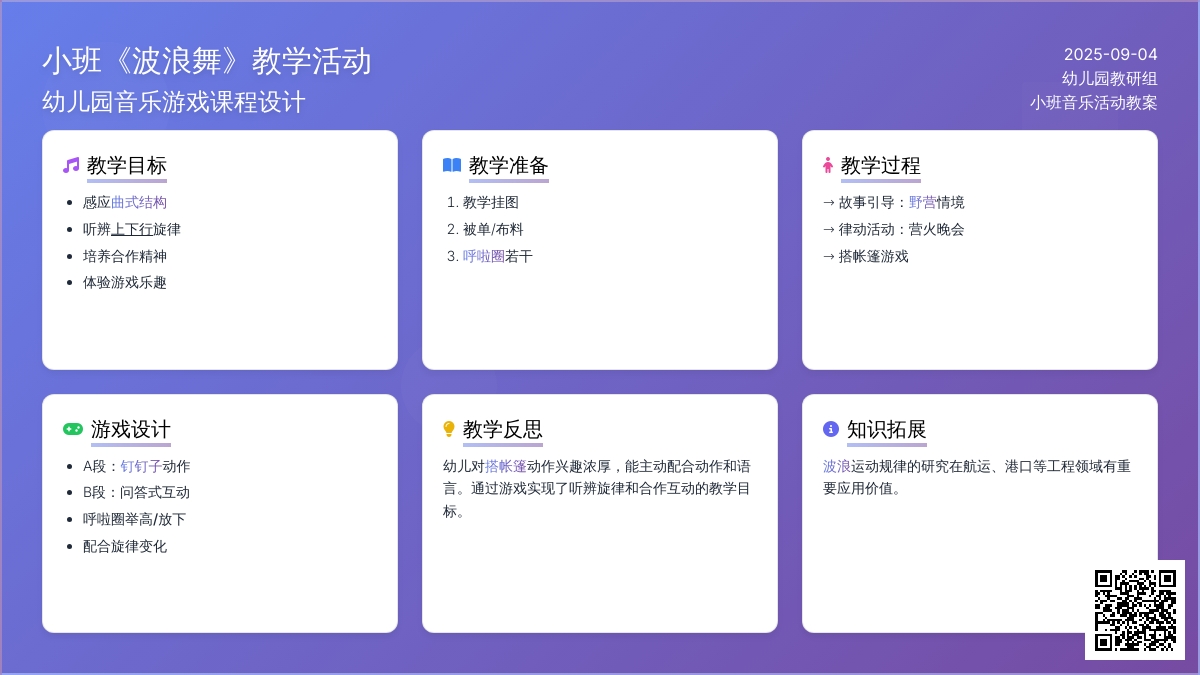 小班《波浪舞》教学活动
幼儿园音乐游戏课程设计

2025-09-04
幼儿园教研组
小班音乐活动教案

教学目标
- 感应曲式结构
- 听辨上下行旋律
- 培养合作精神
- 体验游戏乐趣

教学准备
1. 教学挂图
2. 被单/布料
3. 呼啦圈若干

教学过程
→ 故事引导：野营情境
→ 律动活动：营火晚会
→ 搭帐篷游戏

游戏设计
- A段：钉钉子动作
- B段：问答式互动
- 呼啦圈举高/放下
- 配合旋律变化

教学反思
幼儿对搭帐篷动作兴趣浓厚，能主动配合动作和语言。通过游戏实现了听辨旋律和合作互动的教学目标。

知识拓展
波浪运动规律的研究在航运、港口等工程领域有重要应用价值。